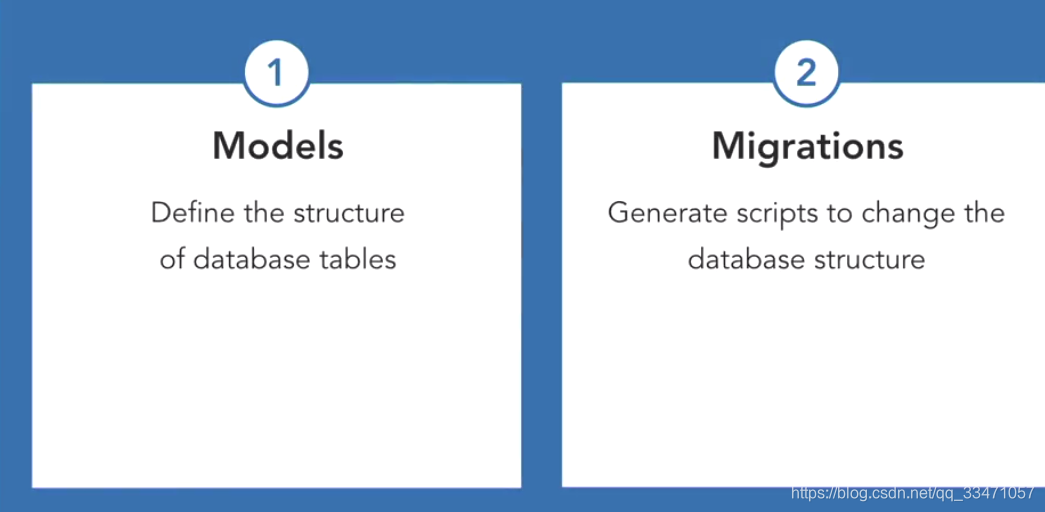 1

Models

Define the structure of database tables

2

Migrations

Generate scripts to change the database structure

https://blog.csdn.net/qq_33471057